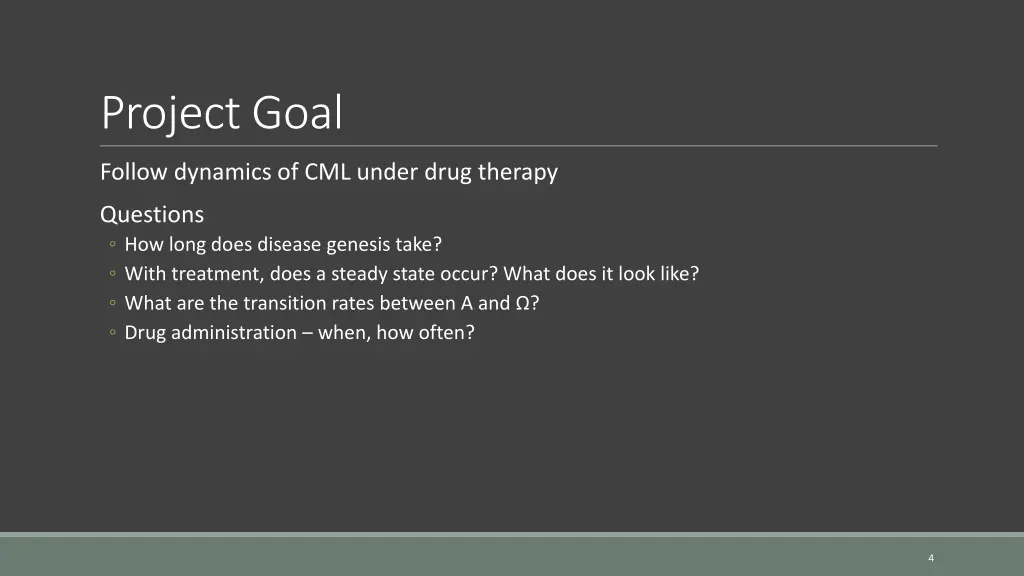 Project Goal

Follow dynamics of CML under drug therapy

Questions

◦ How long does disease genesis take?
◦ With treatment, does a steady state occur? What does it look like?
◦ What are the transition rates between A and Ω?
◦ Drug administration – when, how often?

4